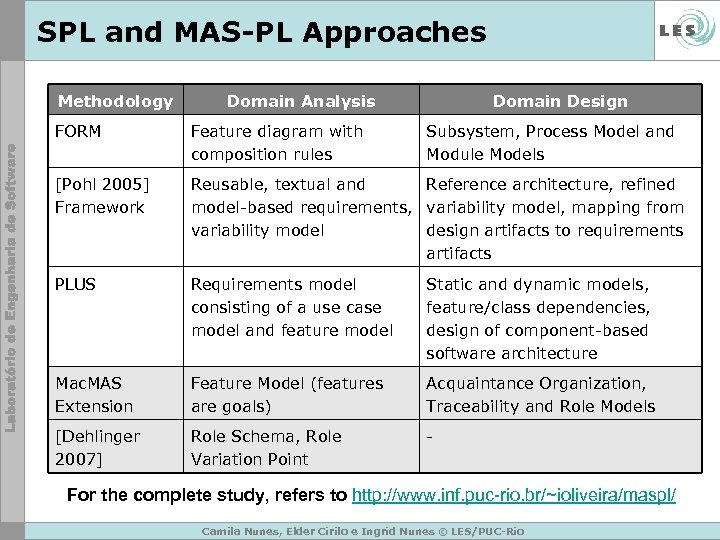 SPL and MAS-PL Approaches

LES

Laboratório de Engenharia de Software

| Methodology | Domain Analysis | Domain Design |
|---|---|---|
| FORM | Feature diagram with composition rules | Subsystem, Process Model and Module Models |
| [Pohl 2005] Framework | Reusable, textual and model-based requirements, variability model | Reference architecture, refined variability model, mapping from design artifacts to requirements artifacts |
| PLUS | Requirements model consisting of a use case model and feature model | Static and dynamic models, feature/class dependencies, design of component-based software architecture |
| MacMAS Extension | Feature Model (features are goals) | Acquaintance Organization, Traceability and Role Models |
| [Dehlinger 2007] | Role Schema, Role Variation Point | - |

For the complete study, refers to http://www.inf.puc-rio.br/~ioliveira/maspl/

Camila Nunes, Elder Cirilo e Ingrid Nunes © LES/PUC-Rio